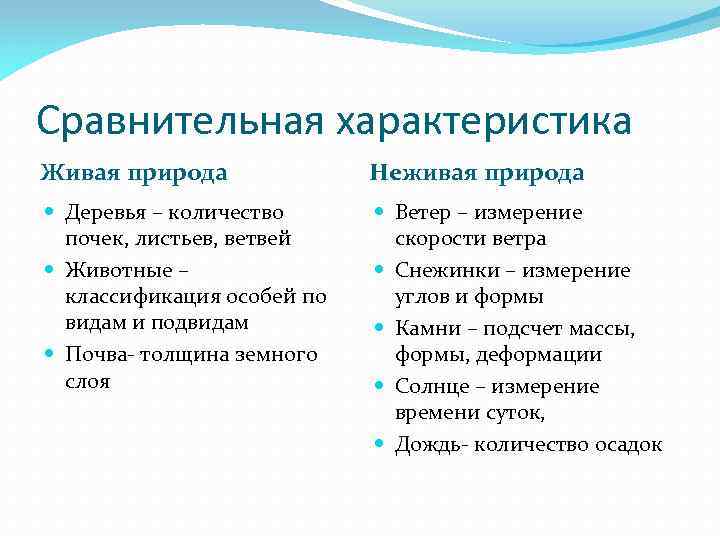 Сравнительная характеристика

Живая природа

- Деревья – количество почек, листьев, ветвей
- Животные – классификация особей по видам и подвидам
- Почва- толщина земного слоя

Неживая природа

- Ветер – измерение скорости ветра
- Снежинки – измерение углов и формы
- Камни – подсчет массы, формы, деформации
- Солнце – измерение времени суток,
- Дождь- количество осадок